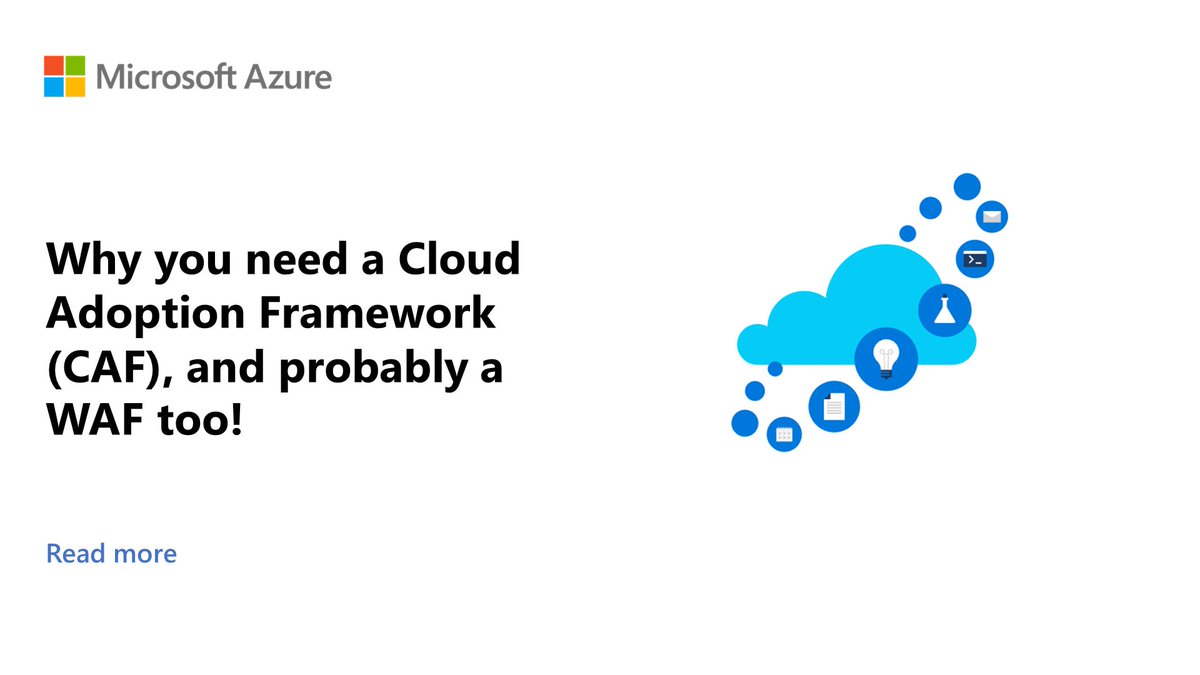 Microsoft Azure

Why you need a Cloud Adoption Framework (CAF), and probably a WAF too!

Read more